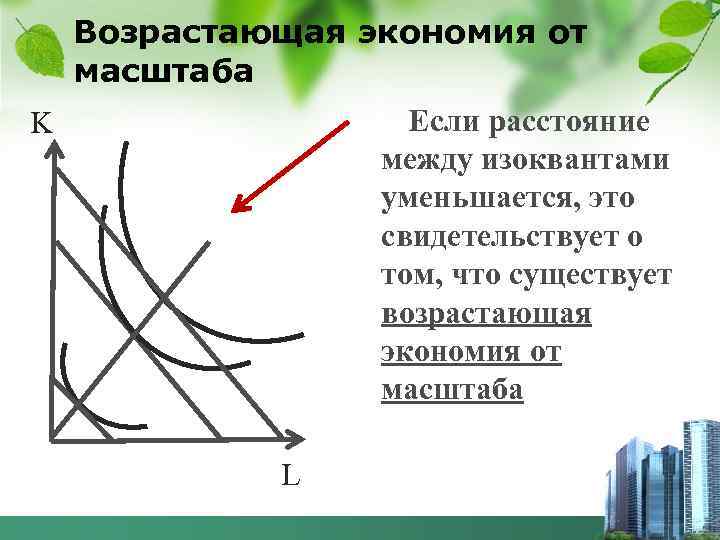 Возрастающая экономия от масштаба

K

L

Если расстояние между изоквантами уменьшается, это свидетельствует о том, что существует возрастающая экономия от масштаба